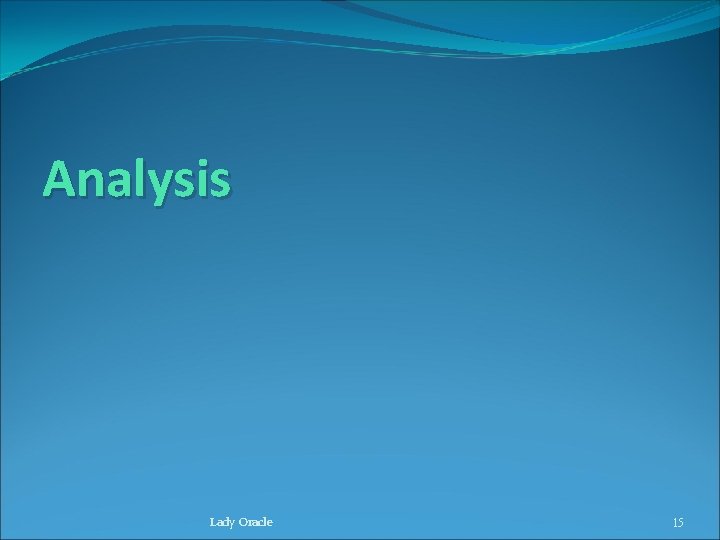 Analysis

Lady Oracle

15